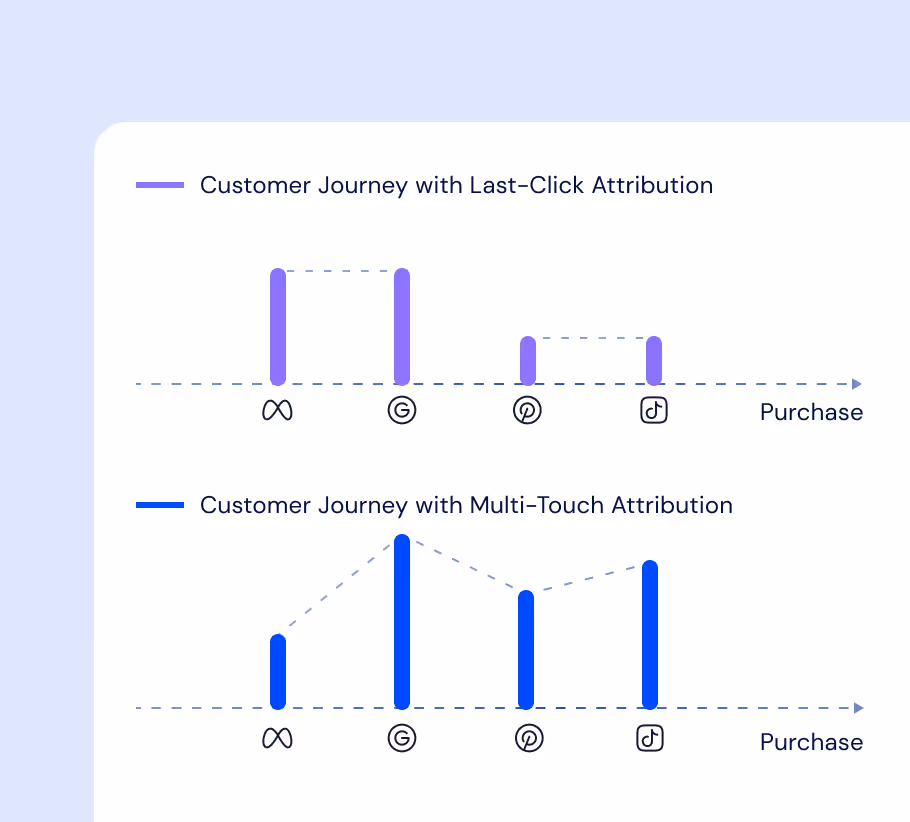 Customer Journey with Last-Click Attribution

Purchase

Customer Journey with Multi-Touch Attribution

Purchase